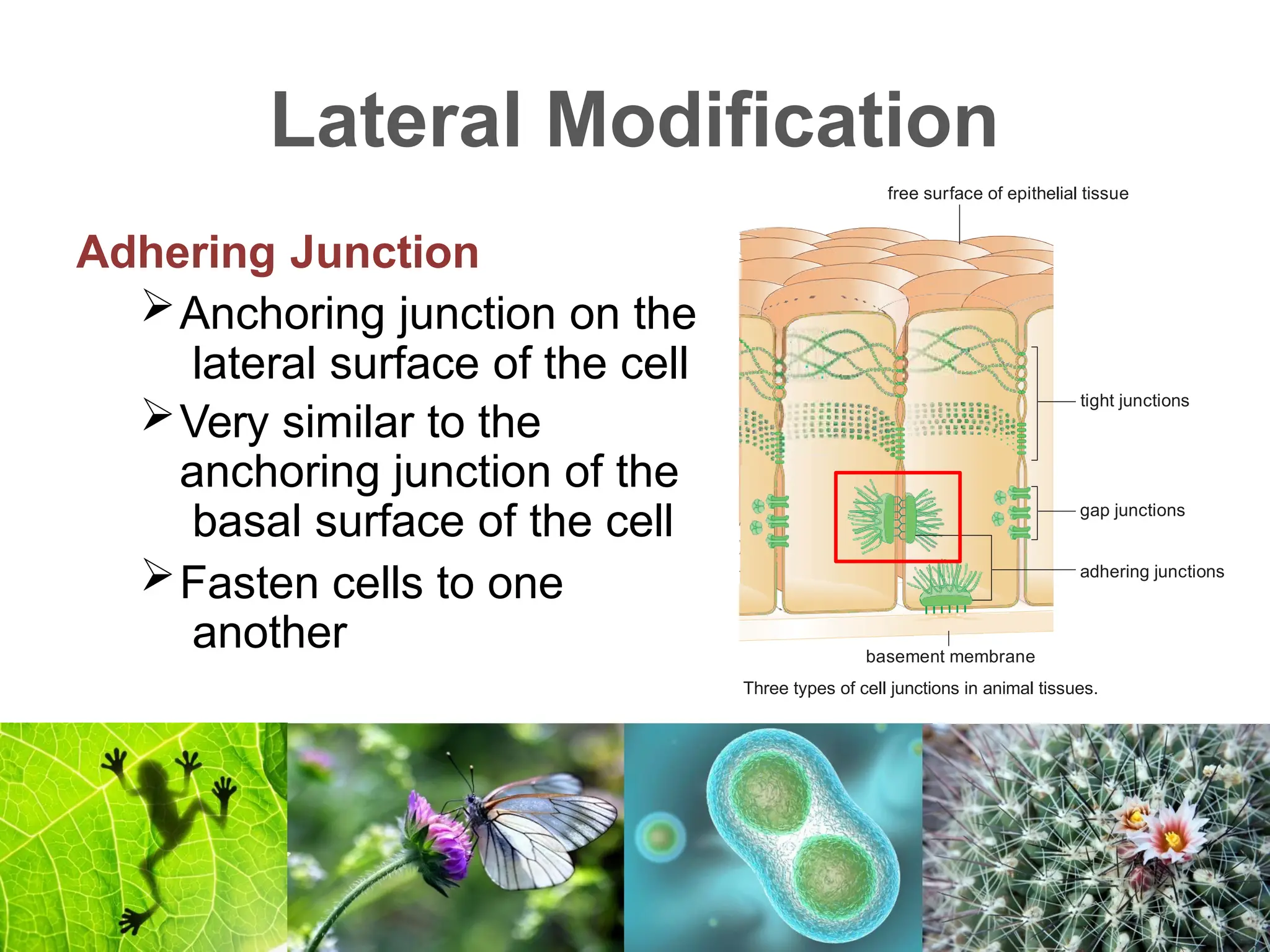 Lateral Modification

Adhering Junction

➢ Anchoring junction on the lateral surface of the cell

➢ Very similar to the anchoring junction of the basal surface of the cell

➢ Fasten cells to one another

free surface of epithelial tissue

tight junctions

gap junctions

adhering junctions

basement membrane

Three types of cell junctions in animal tissues.